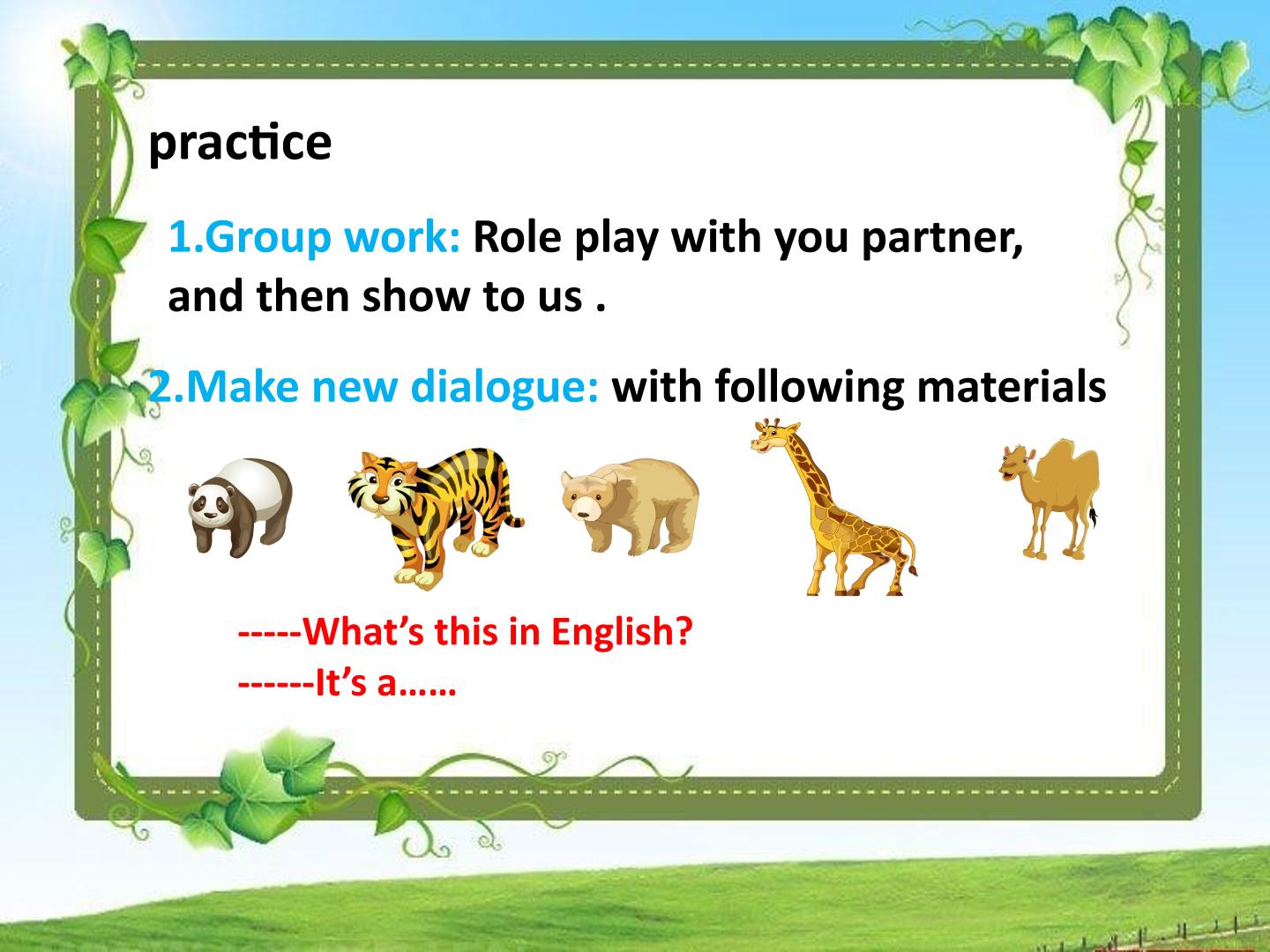 practice

1.Group work: Role play with you partner, and then show to us .

2.Make new dialogue: with following materials

-----What's this in English?
------It's a……